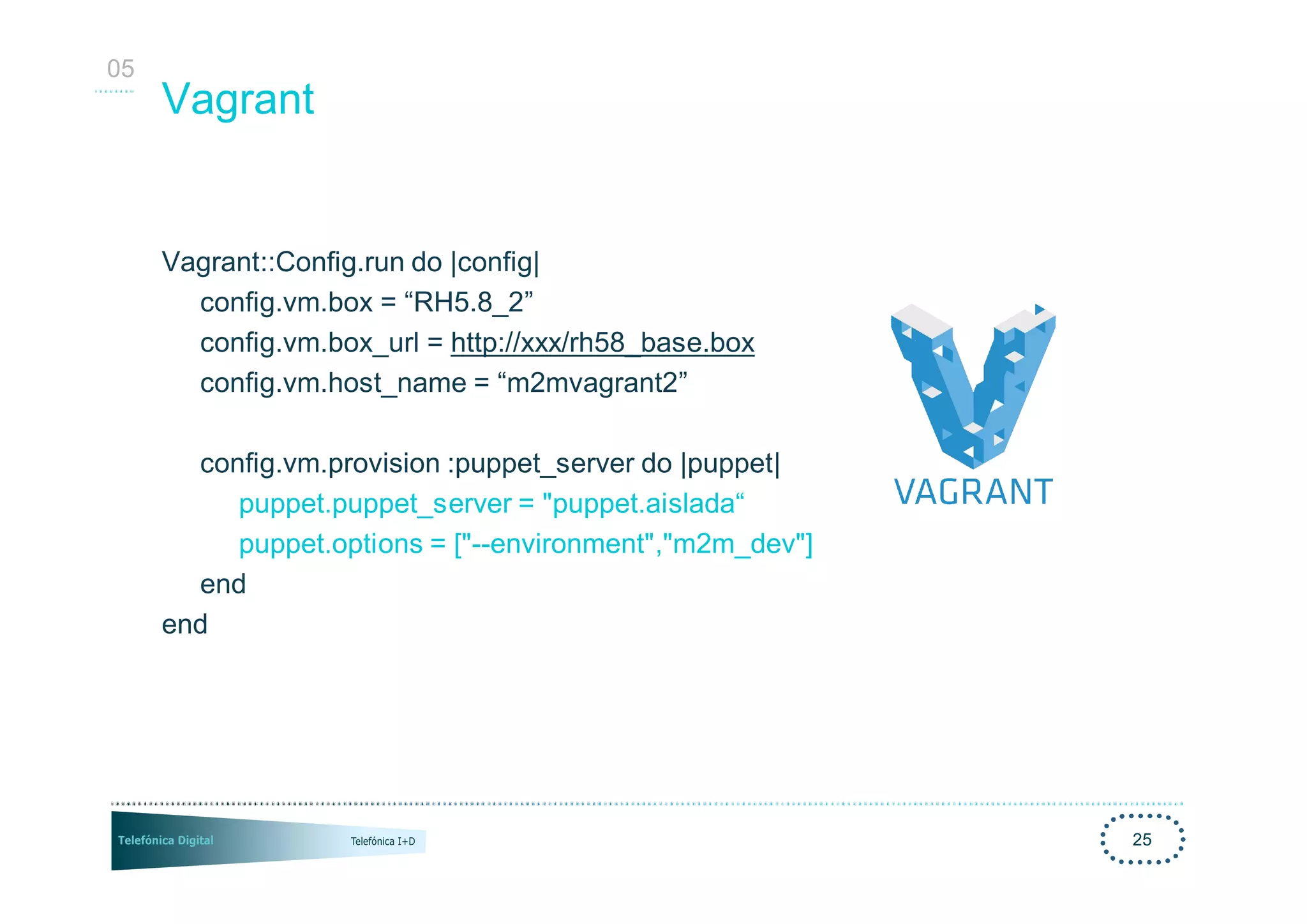 05

Vagrant

Vagrant::Config.run do |config|
config.vm.box = “RH5.8_2”
config.vm.box_url = http://xxx/rh58_base.box
config.vm.host_name = “m2mvagrant2”

config.vm.provision :puppet_server do |puppet|
puppet.puppet_server = "puppet.aislada“
puppet.options = ["--environment","m2m_dev"]
end
end

VAGRANT

Telefónica Digital

Telefónica I+D

25